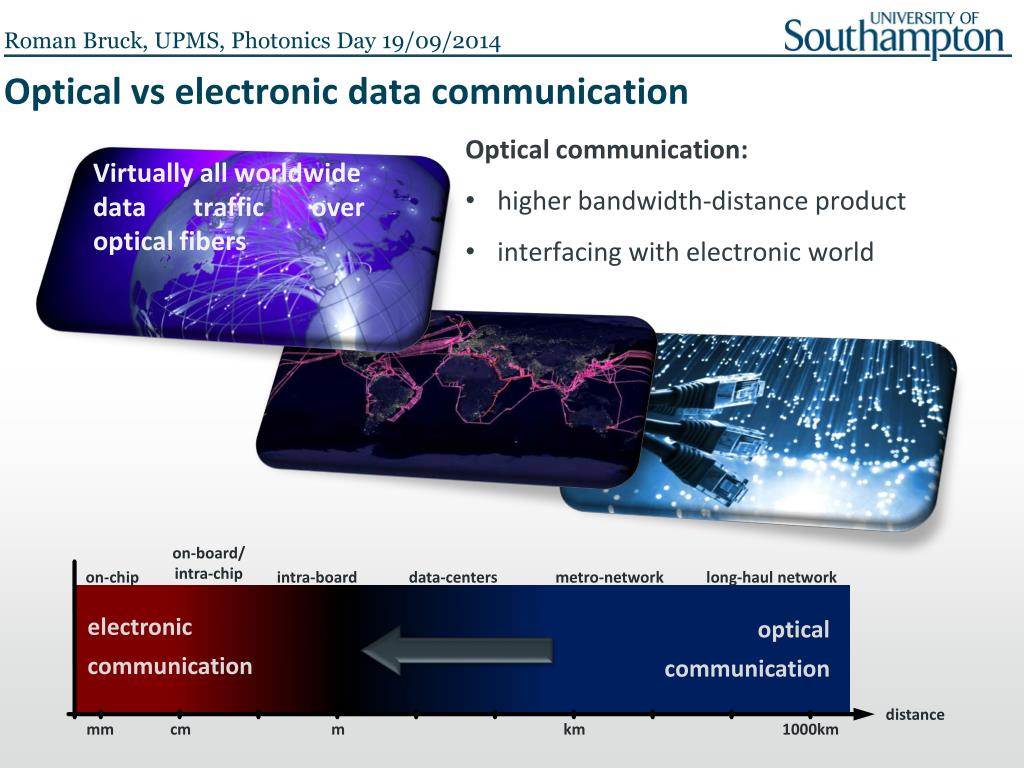 Roman Bruck, UPMS, Photonics Day 19/09/2014

UNIVERSITY OF Southampton

Optical vs electronic data communication

Virtually all worldwide data traffic over optical fibers

Optical communication:

• higher bandwidth-distance product
• interfacing with electronic world

on-chip
on-board/ intra-chip
intra-board
data-centers
metro-network
long-haul network

electronic communication

optical communication

distance

mm
cm
m
km
1000km